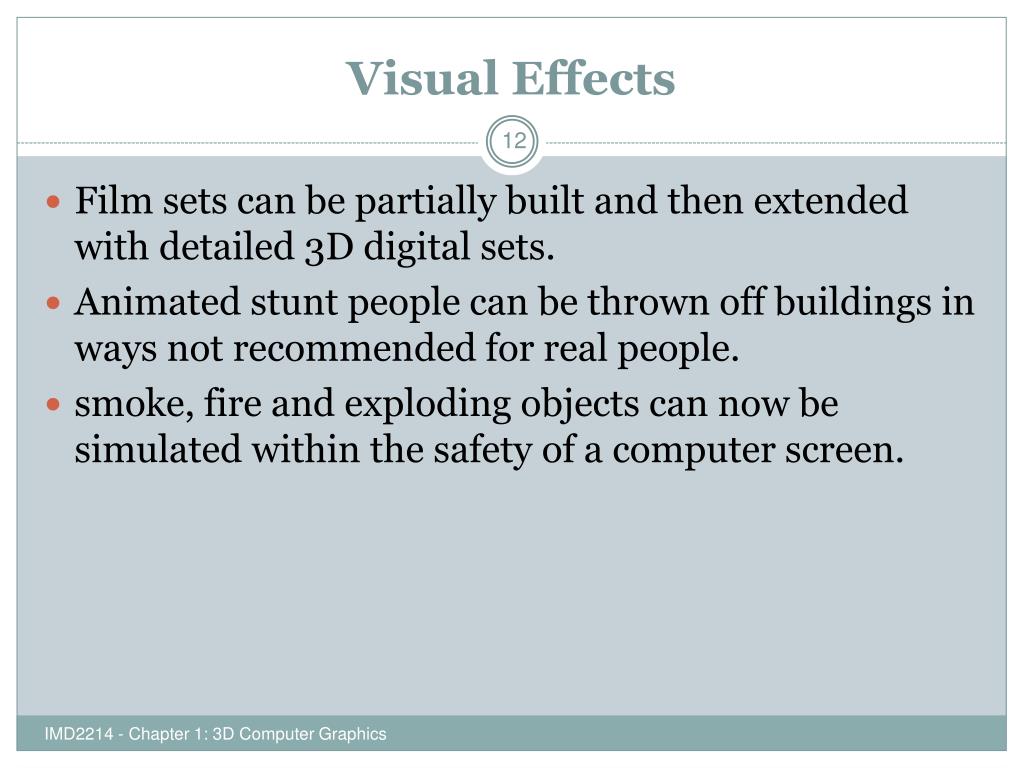 Visual Effects

12

- Film sets can be partially built and then extended with detailed 3D digital sets.
- Animated stunt people can be thrown off buildings in ways not recommended for real people.
- smoke, fire and exploding objects can now be simulated within the safety of a computer screen.

IMD2214 - Chapter 1: 3D Computer Graphics